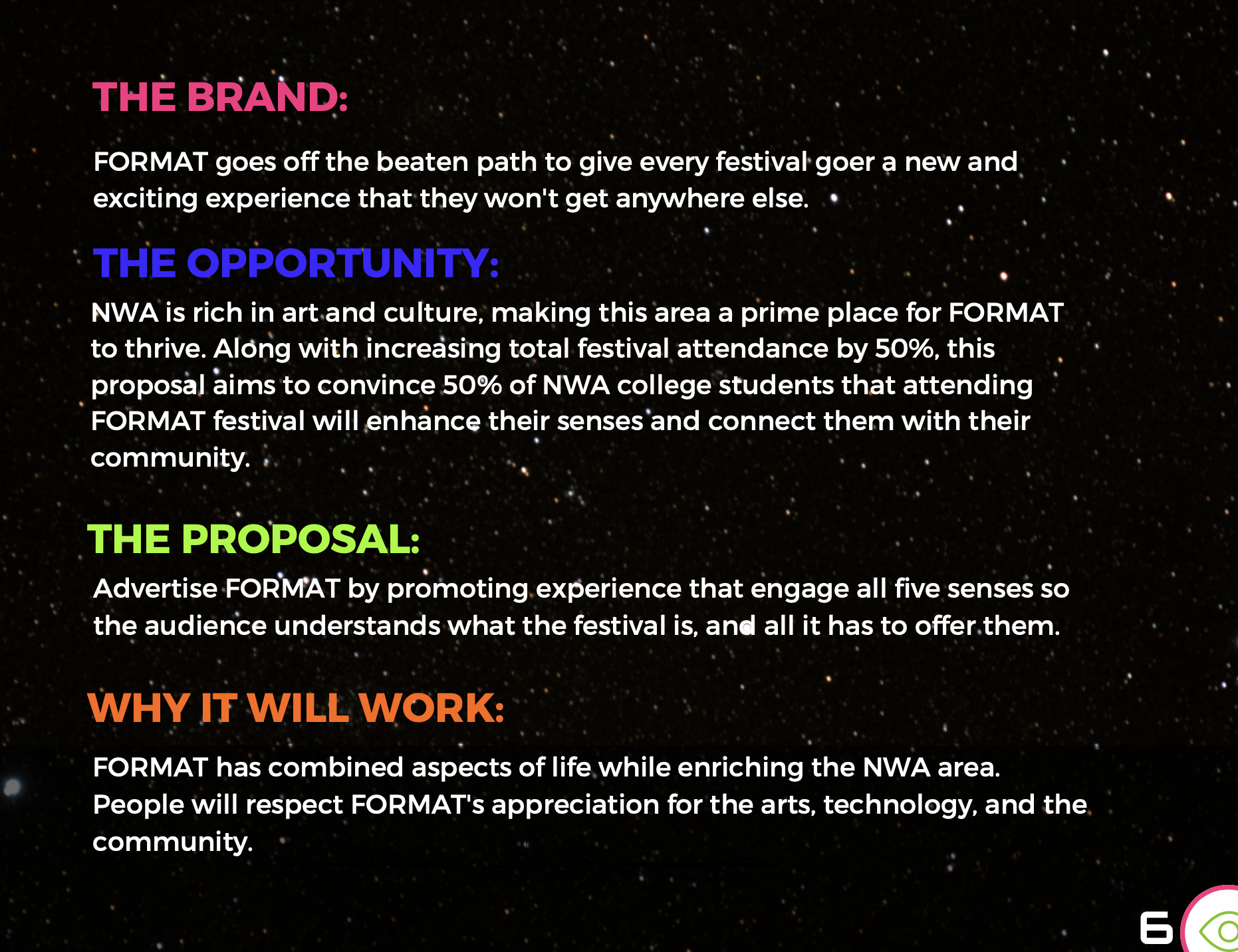 THE BRAND:

FORMAT goes off the beaten path to give every festival goer a new and exciting experience that they won't get anywhere else.

THE OPPORTUNITY:

NWA is rich in art and culture, making this area a prime place for FORMAT to thrive. Along with increasing total festival attendance by 50%, this proposal aims to convince 50% of NWA college students that attending FORMAT festival will enhance their senses and connect them with their community.

THE PROPOSAL:

Advertise FORMAT by promoting experience that engage all five senses so the audience understands what the festival is, and all it has to offer them.

WHY IT WILL WORK:

FORMAT has combined aspects of life while enriching the NWA area. People will respect FORMAT's appreciation for the arts, technology, and the community.

6